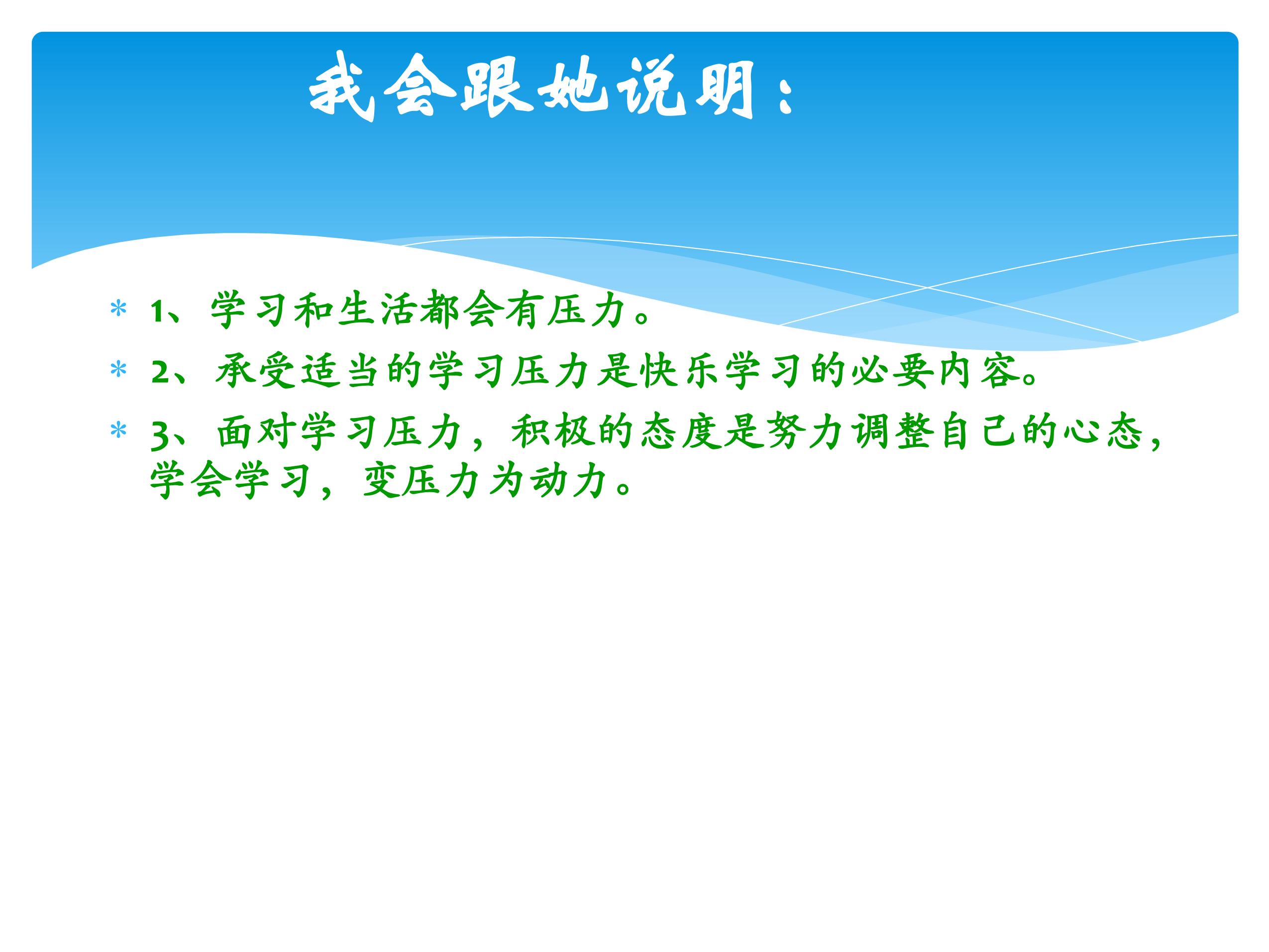 我会跟她说明：

* 1、学习和生活都会有压力。
* 2、承受适当的学习压力是快乐学习的必要内容。
* 3、面对学习压力，积极的态度是努力调整自己的心态，学会学习，变压力为动力。